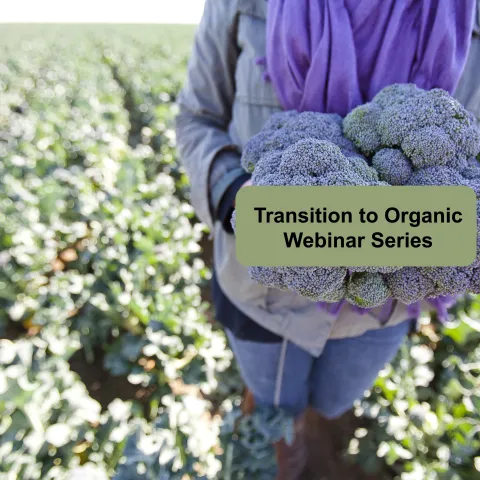 Transition to Organic
Webinar Series